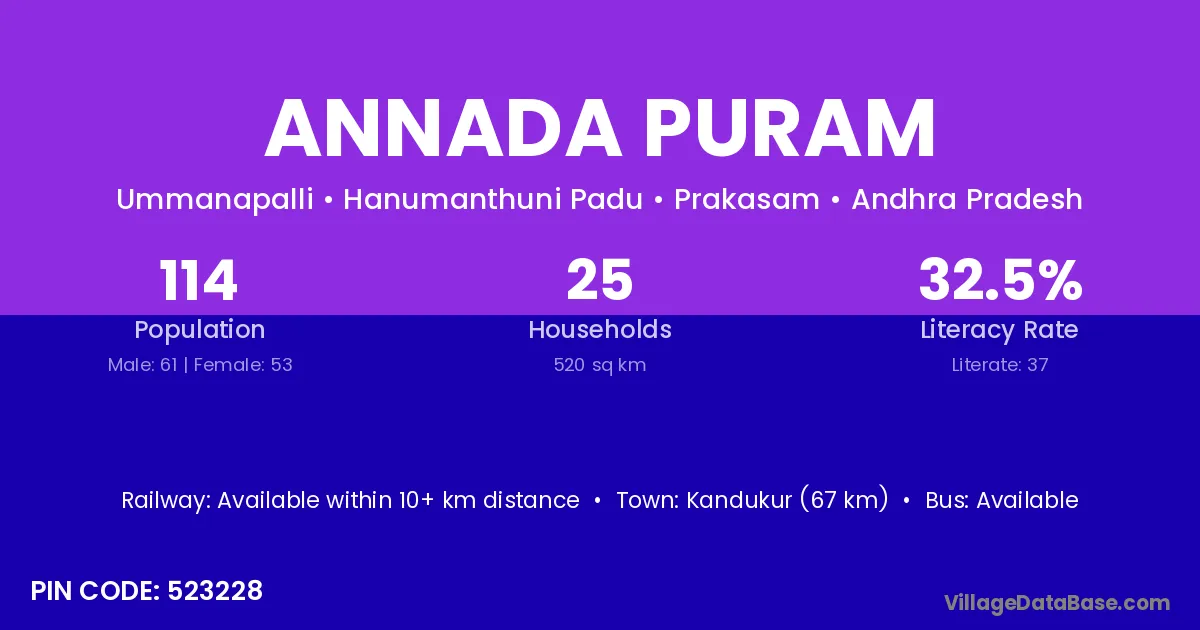 ANNADA PURAM

Ummanapalli • Hanumanthuni Padu • Prakasam • Andhra Pradesh

114
Population
Male: 61 | Female: 53

25
Households
520 sq km

32.5%
Literacy Rate
Literate: 37

Railway: Available within 10+ km distance • Town: Kandukur (67 km) • Bus: Available

PIN CODE: 523228

VillageDataBase.com